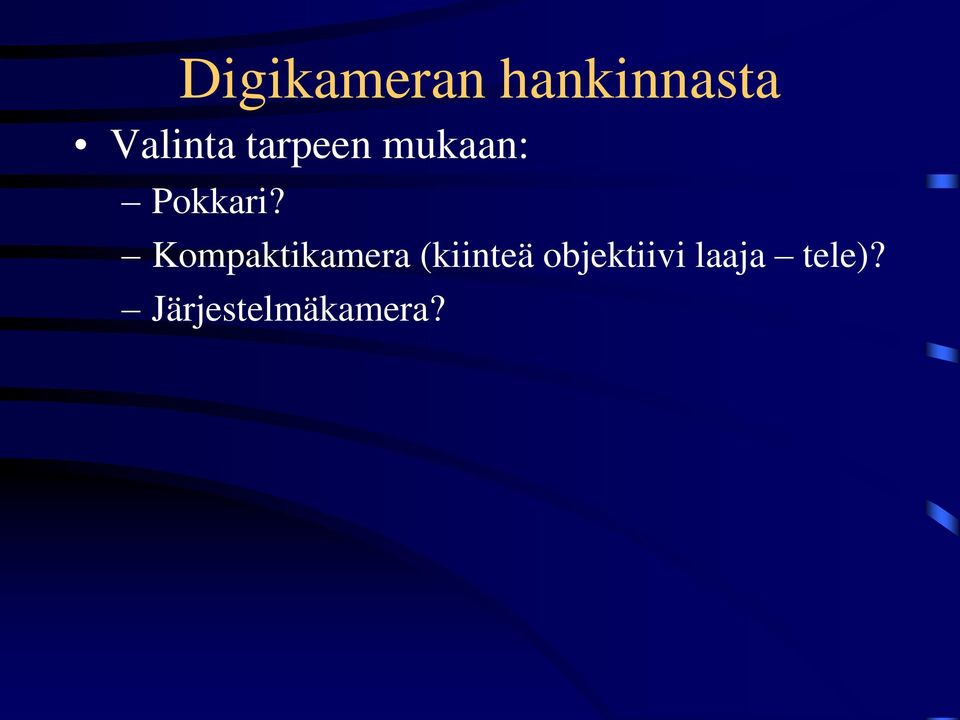 Digikameran hankinnasta

• Valinta tarpeen mukaan:
– Pokkari?
– Kompaktikamera (kiinteä objektiivi laaja – tele)?
– Järjestelmäkamera?